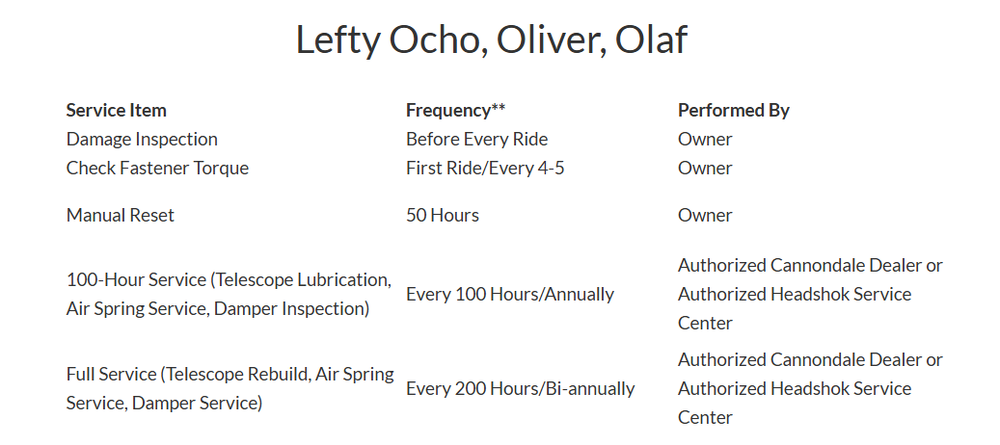 Lefty Ocho, Oliver, Olaf

| Service Item | Frequency** | Performed By |
|---|---|---|
| Damage Inspection | Before Every Ride | Owner |
| Check Fastener Torque | First Ride/Every 4-5 | Owner |
| Manual Reset | 50 Hours | Owner |
| 100-Hour Service (Telescope Lubrication, Air Spring Service, Damper Inspection) | Every 100 Hours/Annually | Authorized Cannondale Dealer or Authorized Headshok Service Center |
| Full Service (Telescope Rebuild, Air Spring Service, Damper Service) | Every 200 Hours/Bi-annually | Authorized Cannondale Dealer or Authorized Headshok Service Center |